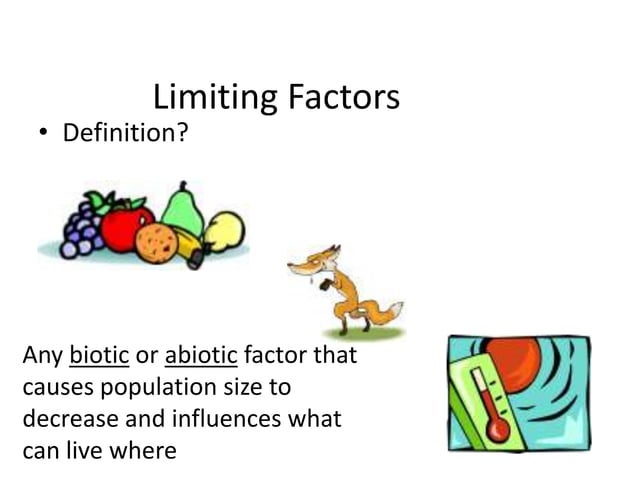 Limiting Factors

• Definition?

Any biotic or abiotic factor that causes population size to decrease and influences what can live where